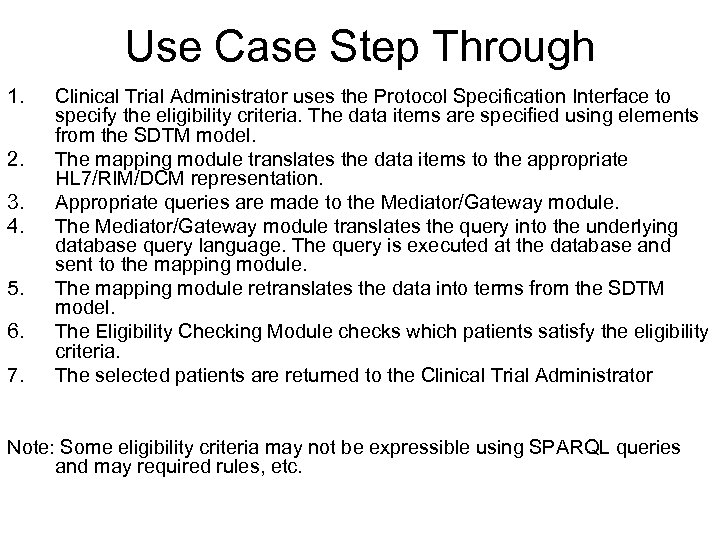 Use Case Step Through

1. Clinical Trial Administrator uses the Protocol Specification Interface to specify the eligibility criteria. The data items are specified using elements from the SDTM model.
2. The mapping module translates the data items to the appropriate HL7/RIM/DCM representation.
3. Appropriate queries are made to the Mediator/Gateway module.
4. The Mediator/Gateway module translates the query into the underlying database query language. The query is executed at the database and sent to the mapping module.
5. The mapping module retranslates the data into terms from the SDTM model.
6. The Eligibility Checking Module checks which patients satisfy the eligibility criteria.
7. The selected patients are returned to the Clinical Trial Administrator

Note: Some eligibility criteria may not be expressible using SPARQL queries and may required rules, etc.